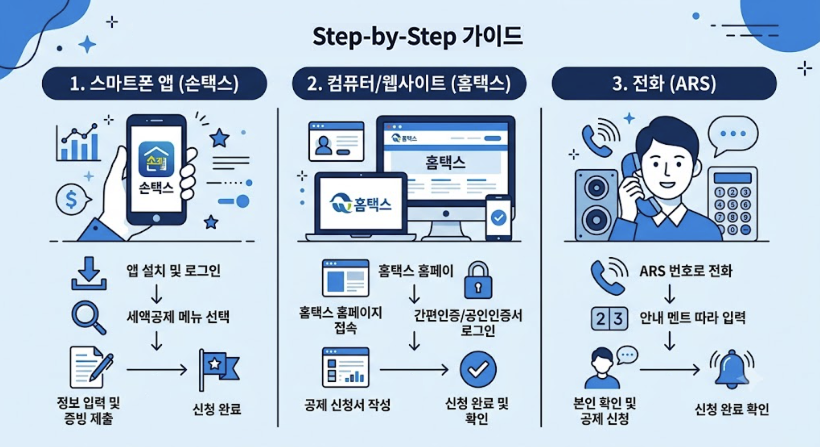 Step-by-Step 가이드

1. 스마트폰 앱 (손택스)

손택스

손택스

앱 설치 및 로그인

세액공제 메뉴 선택

정보 입력 및 증빙 제출

신청 완료

2. 컴퓨터/웹사이트 (홈택스)

홈택스

홈택스

홈택스

홈택스 홈페이

홈택스 홈페이지 접속

간편인증/공인인증서 로그인

공제 신청서 작성

신청 완료 및 확인

3. 전화 (ARS)

ARS 번호로 전화

2 3

안내 멘트 따라 입력

본인 확인 및 공제 신청

신청 완료 확인